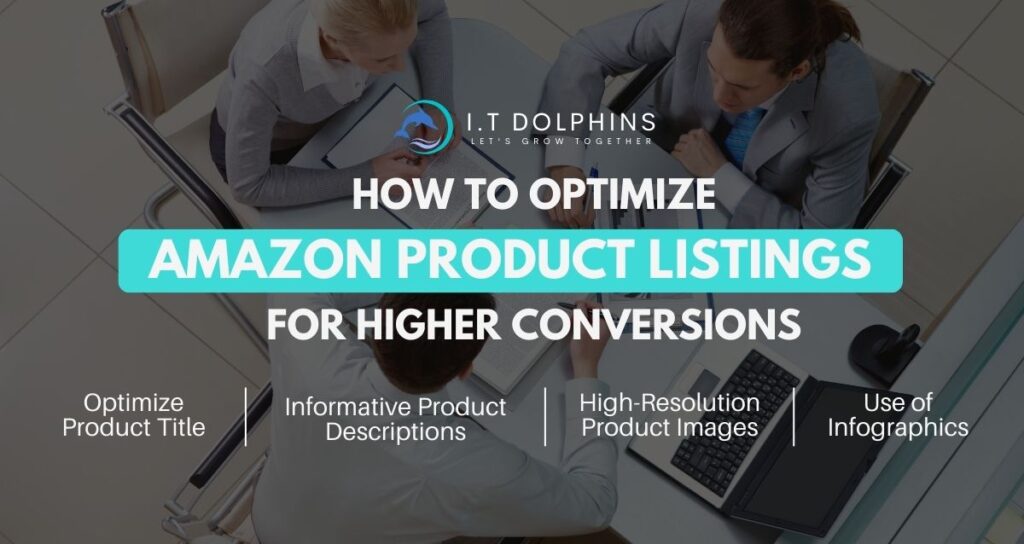 I.T DOLPHINS
LET'S GROW TOGETHER

HOW TO OPTIMIZE
AMAZON PRODUCT LISTINGS
FOR HIGHER CONVERSIONS

Optimize Product Title

Informative Product Descriptions

High-Resolution Product Images

Use of Infographics